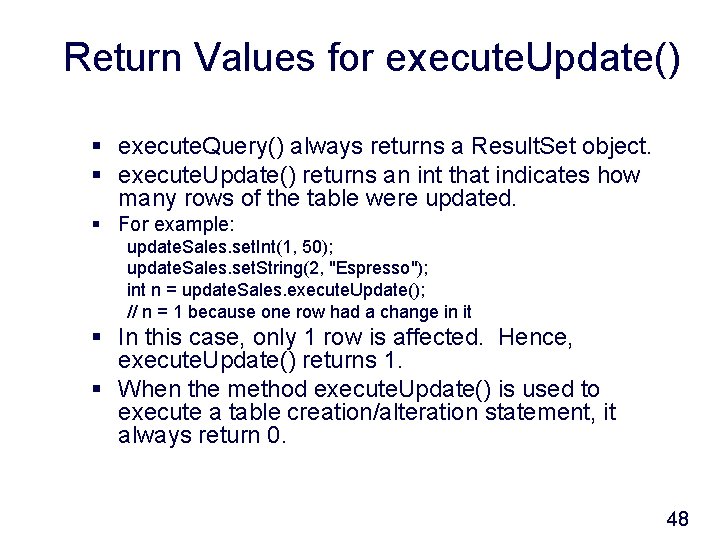 Return Values for executeUpdate()

▪ executeQuery() always returns a ResultSet object.
▪ executeUpdate() returns an int that indicates how many rows of the table were updated.
▪ For example:
updateSales.setInt(1, 50);
updateSales.setString(2, "Espresso");
int n = updateSales.executeUpdate();
// n = 1 because one row had a change in it
▪ In this case, only 1 row is affected. Hence, executeUpdate() returns 1.
▪ When the method executeUpdate() is used to execute a table creation/alteration statement, it always return 0.

48